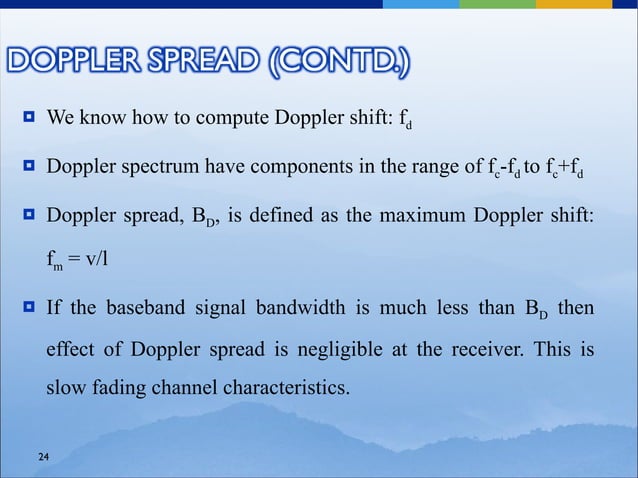 DOPPLER SPREAD (CONTD.)

We know how to compute Doppler shift: $f_d$

Doppler spectrum have components in the range of $f_c$-$f_d$ to $f_c$+$f_d$

Doppler spread, $B_D$, is defined as the maximum Doppler shift: $f_m$ = v/l

If the baseband signal bandwidth is much less than $B_D$ then effect of Doppler spread is negligible at the receiver. This is slow fading channel characteristics.

24